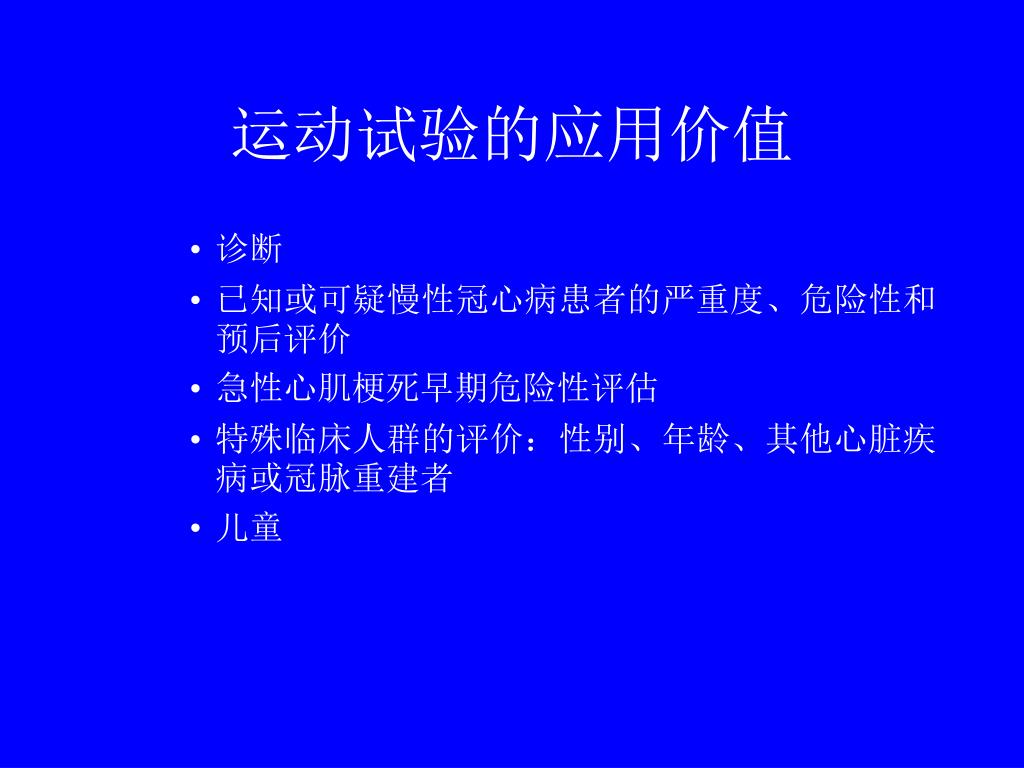 运动试验的应用价值

• 诊断
• 已知或可疑慢性冠心病患者的严重度、危险性和预后评价
• 急性心肌梗死早期危险性评估
• 特殊临床人群的评价：性别、年龄、其他心脏疾病或冠脉重建者
• 儿童